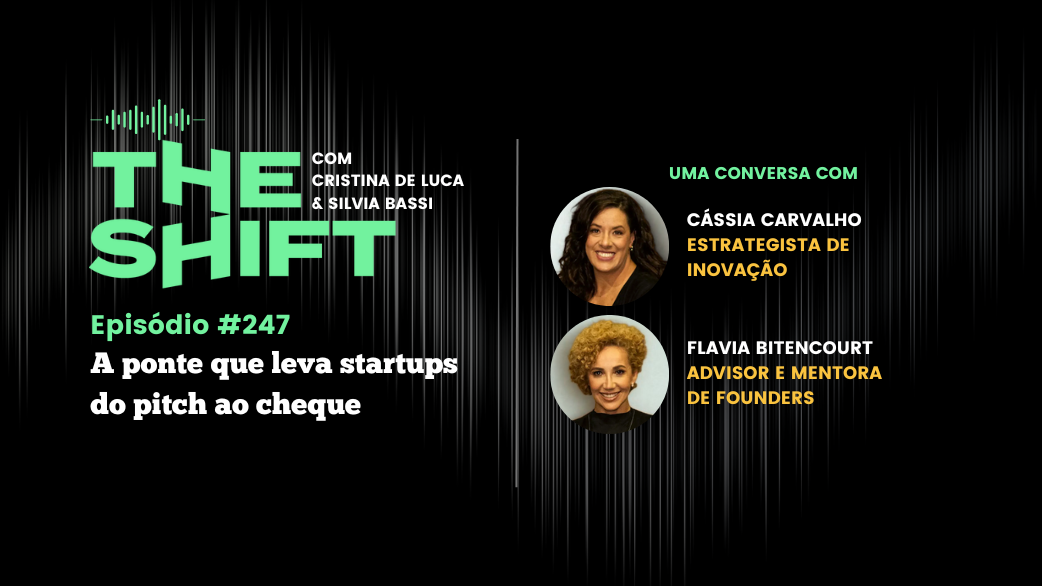 THE SHIFT

COM
CRISTINA DE LUCA
& SILVIA BASSI

Episódio #247
A ponte que leva startups do pitch ao cheque

UMA CONVERSA COM

CÁSSIA CARVALHO
ESTRATEGISTA DE INOVAÇÃO

FLAVIA BITENCOURT
ADVISOR E MENTORA DE FOUNDERS